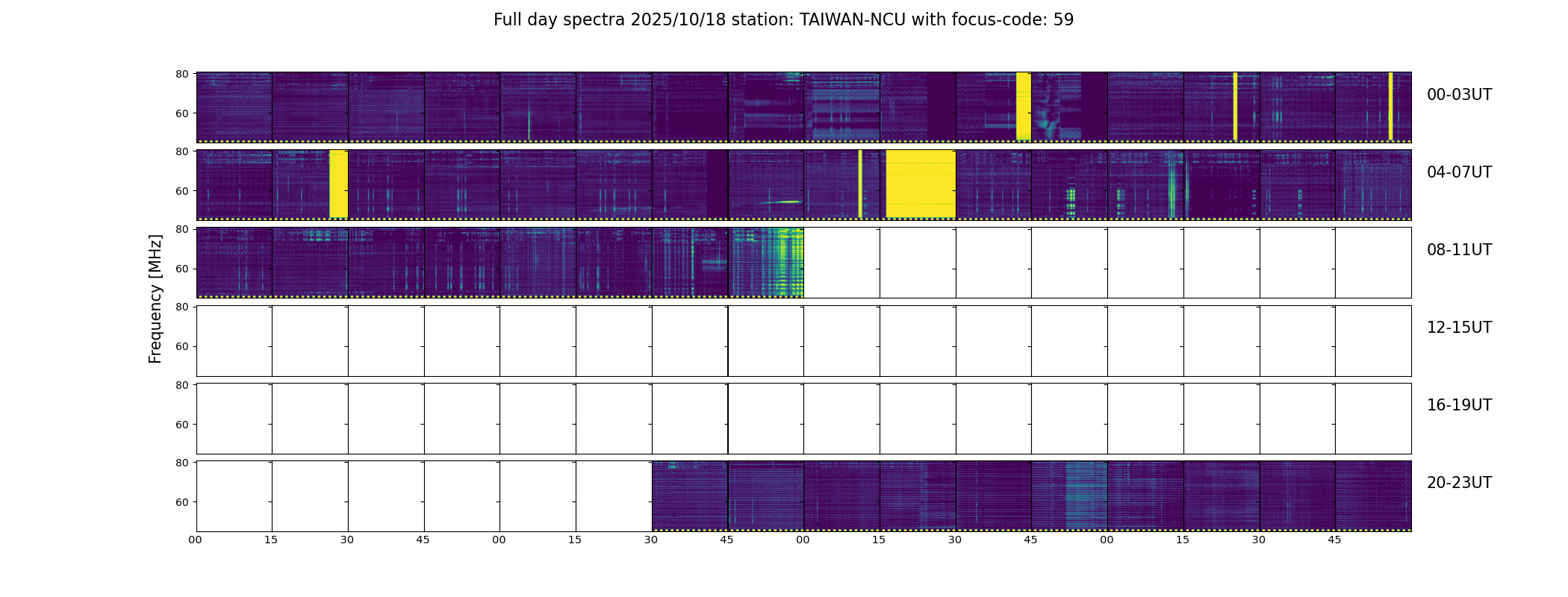 Full day spectra 2025/10/18 station: TAIWAN-NCU with focus-code: 59

Frequency [MHz]

80
60
00-03UT

80
60
04-07UT

80
60
08-11UT

80
60
12-15UT

80
60
16-19UT

80
60
20-23UT

00 15 30 45 00 15 30 45 00 15 30 45 00 15 30 45